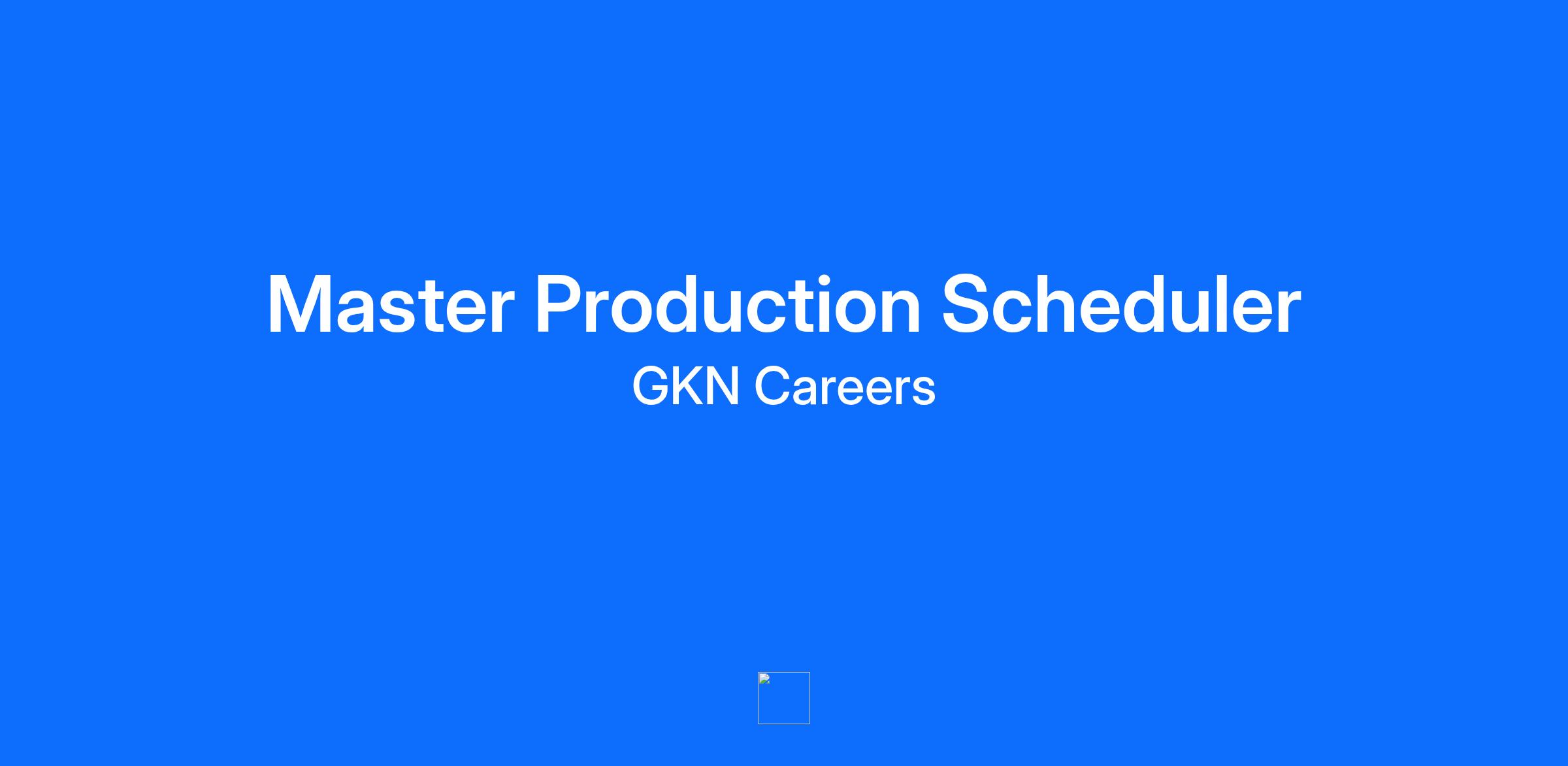 Master Production Scheduler

GKN Careers